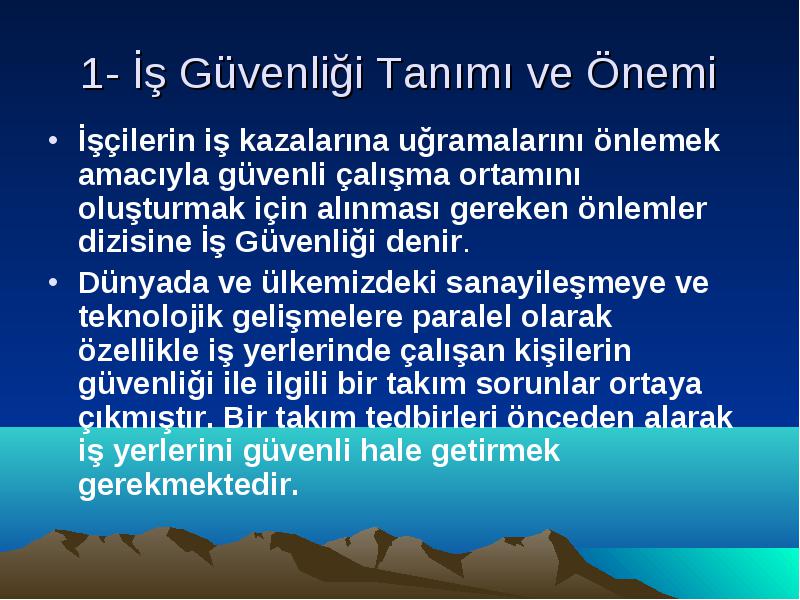 1- İş Güvenliği Tanımı ve Önemi

• İşçilerin iş kazalarına uğramalarını önlemek amacıyla güvenli çalışma ortamını oluşturmak için alınması gereken önlemler dizisine İş Güvenliği denir.

• Dünyada ve ülkemizdeki sanayileşmeye ve teknolojik gelişmelere paralel olarak özellikle iş yerlerinde çalışan kişilerin güvenliği ile ilgili bir takım sorunlar ortaya çıkmıştır. Bir takım tedbirleri önceden alarak iş yerlerini güvenli hale getirmek gerekmektedir.